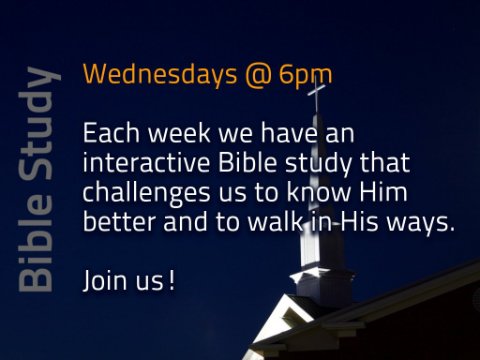 Bible Study

Wednesdays @ 6pm

Each week we have an interactive Bible study that challenges us to know Him better and to walk in His ways.

Join us !